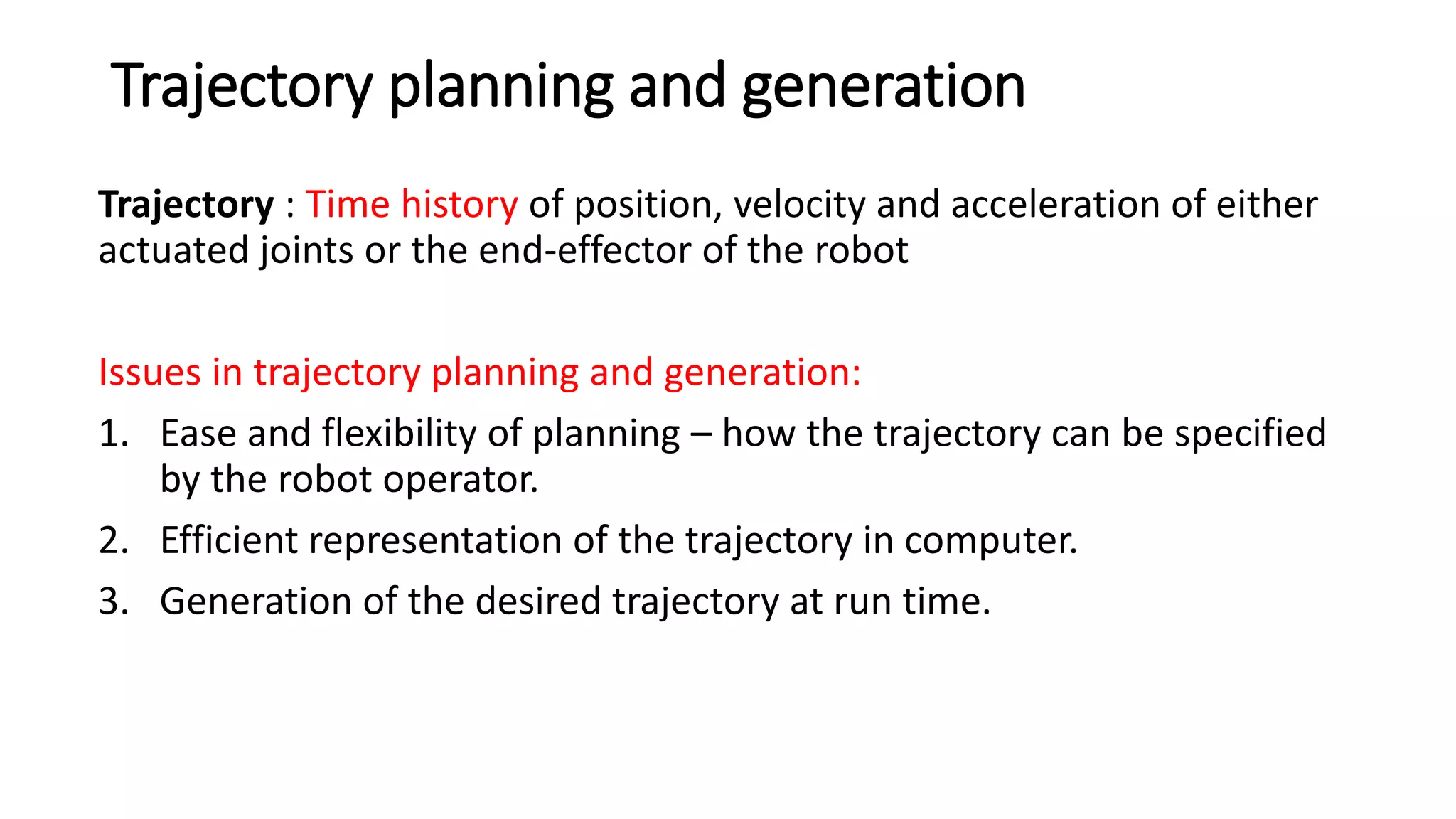 Trajectory planning and generation

Trajectory : Time history of position, velocity and acceleration of either actuated joints or the end-effector of the robot

Issues in trajectory planning and generation:

1. Ease and flexibility of planning – how the trajectory can be specified by the robot operator.
2. Efficient representation of the trajectory in computer.
3. Generation of the desired trajectory at run time.